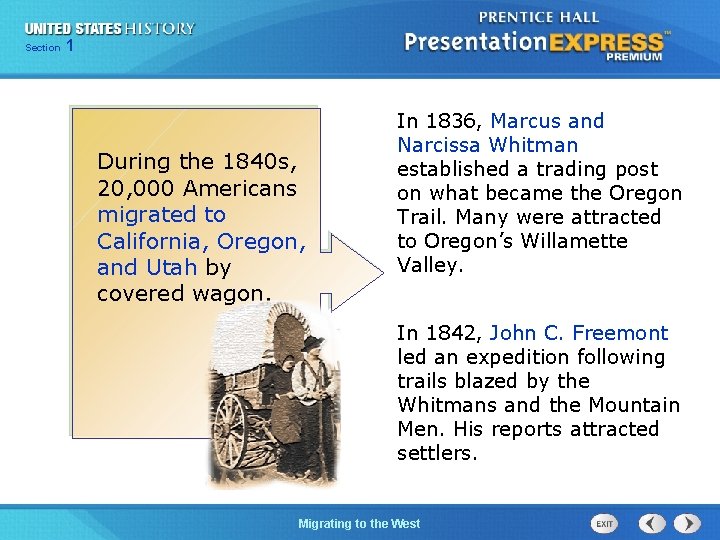 UNITED STATES HISTORY
Section 1

PRENTICE HALL
PresentationEXPRESS™
PREMIUM

During the 1840s, 20,000 Americans migrated to California, Oregon, and Utah by covered wagon.

In 1836, Marcus and Narcissa Whitman established a trading post on what became the Oregon Trail. Many were attracted to Oregon's Willamette Valley.

In 1842, John C. Freemont led an expedition following trails blazed by the Whitmans and the Mountain Men. His reports attracted settlers.

Migrating to the West

EXIT